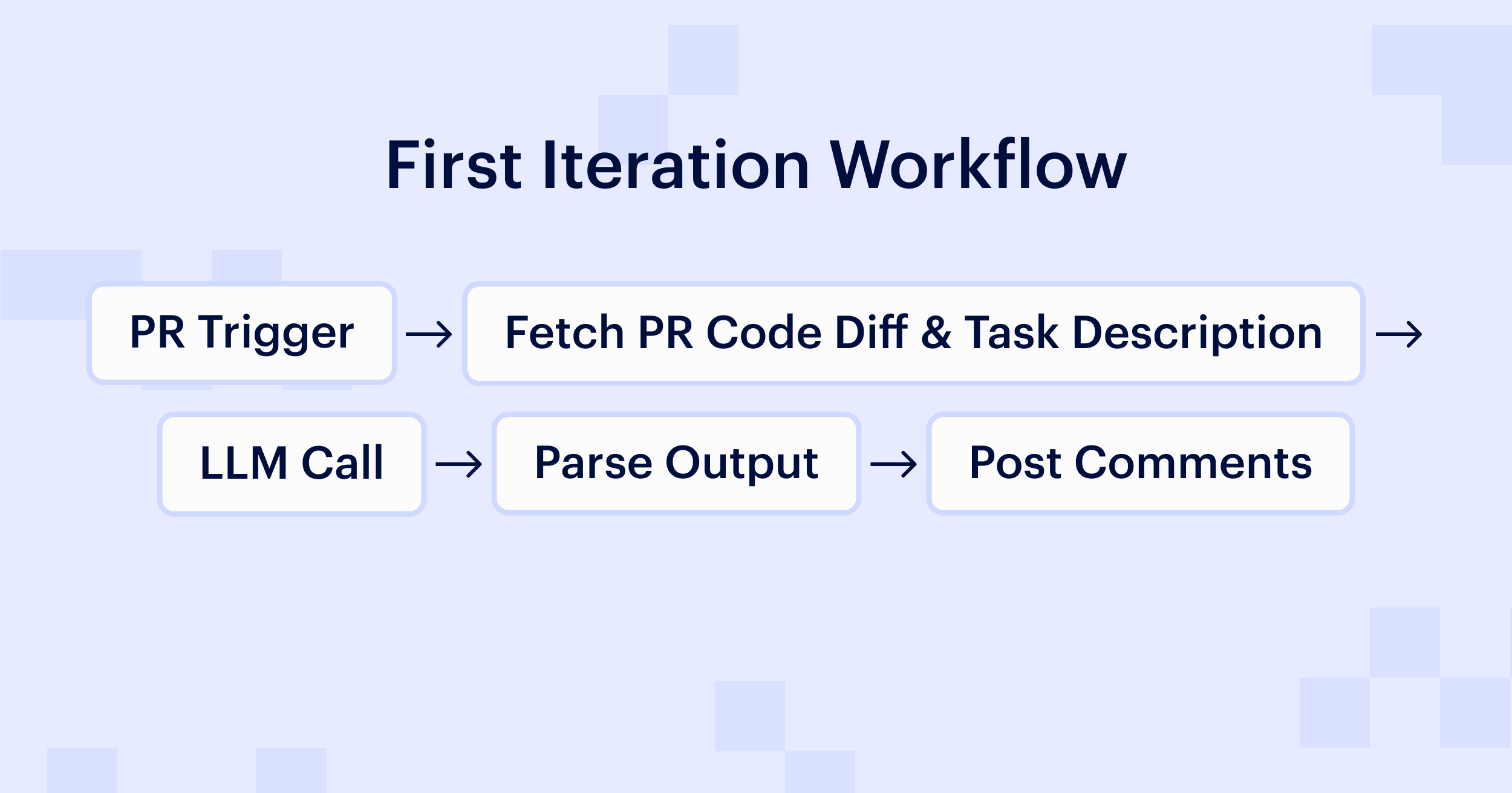 First Iteration Workflow

PR Trigger → Fetch PR Code Diff & Task Description →

LLM Call → Parse Output → Post Comments